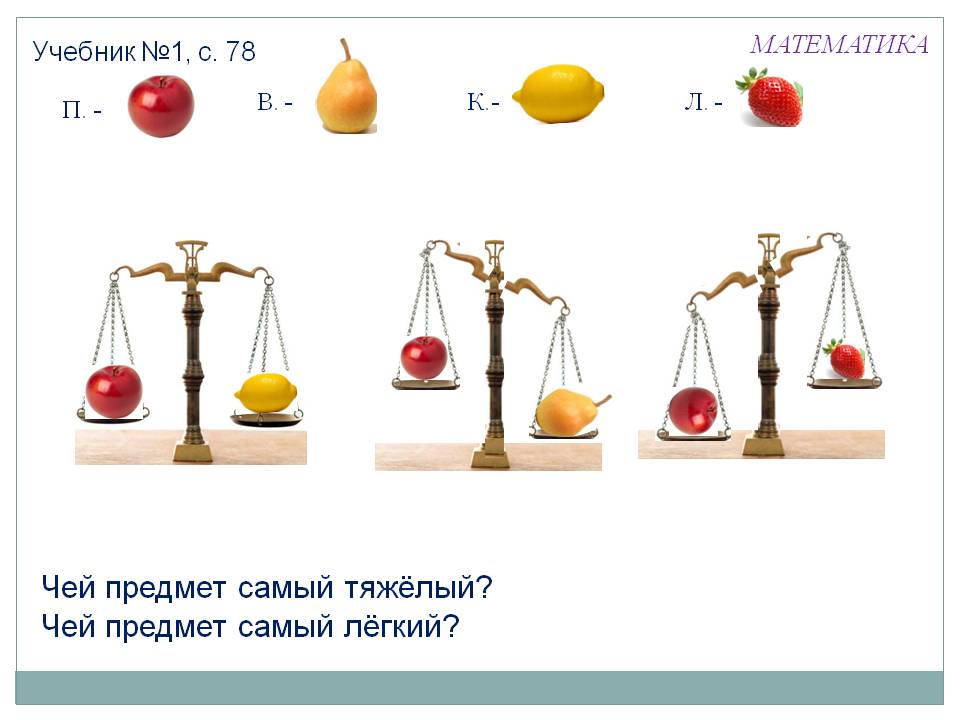 Учебник №1, с. 78

МАТЕМАТИКА

П. -

В. -

К.-

Л. -

Чей предмет самый тяжёлый?
Чей предмет самый лёгкий?